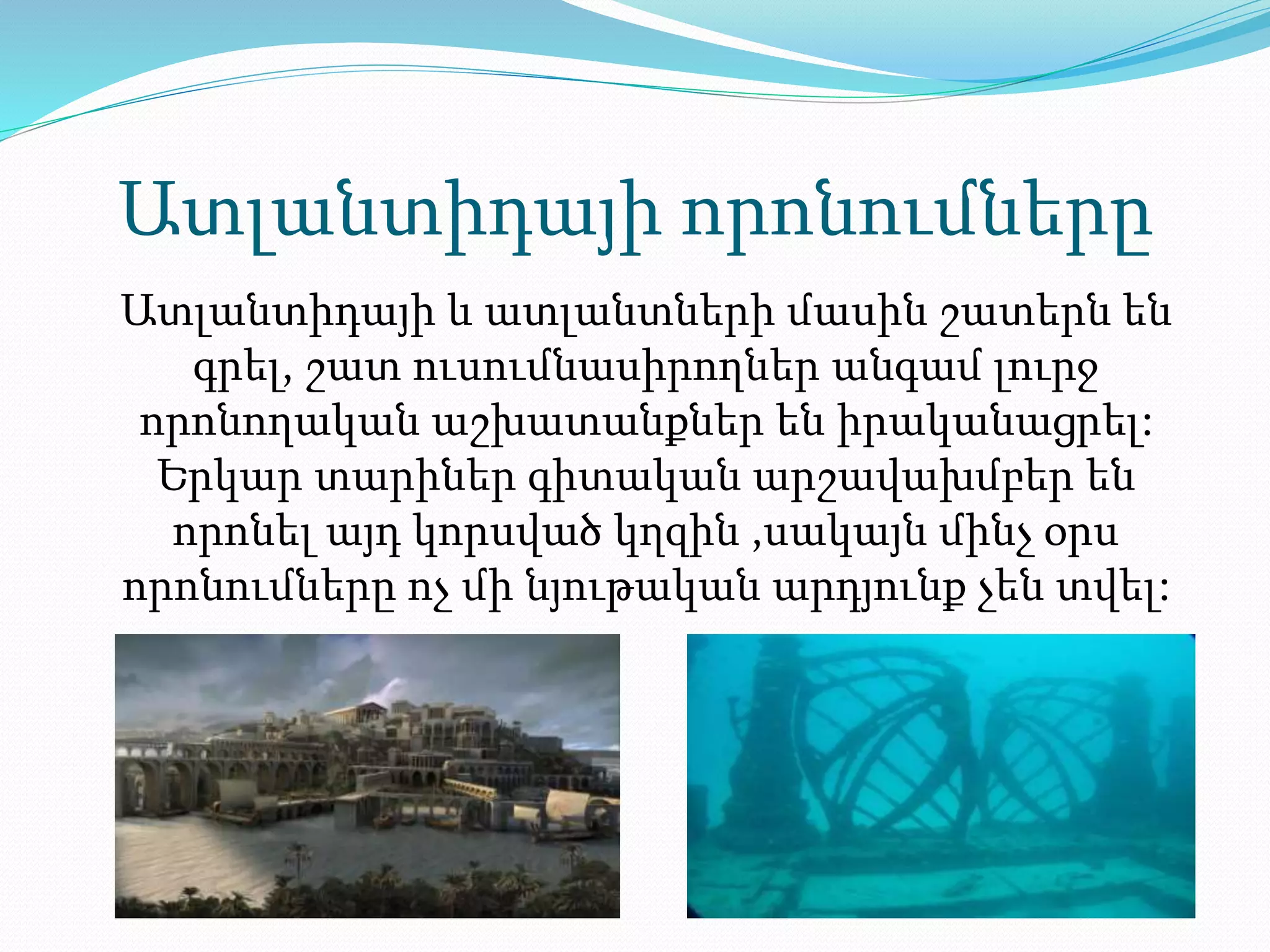 Ատլանտիդայի որոնումները

Ատլանտիդայի և ատլանտների մասին շատերն են գրել, շատ ուսումնասիրողներ անգամ լուրջ որոնողական աշխատանքներ են իրականացրել: Երկար տարիներ գիտական արշավախմբեր են որոնել այդ կորսված կղզին ,սակայն մինչ օրս որոնումները ոչ մի նյութական արդյունք չեն տվել: